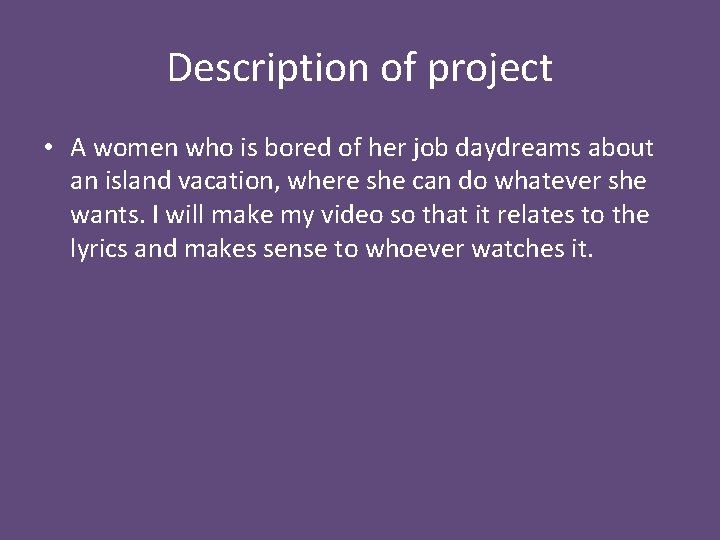 Description of project

• A women who is bored of her job daydreams about an island vacation, where she can do whatever she wants. I will make my video so that it relates to the lyrics and makes sense to whoever watches it.